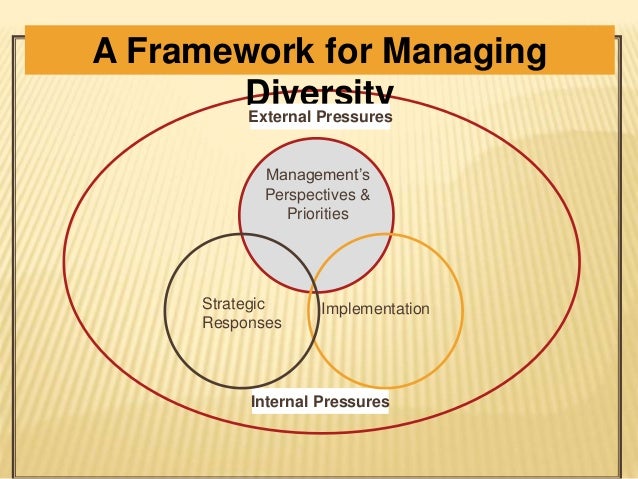 A Framework for Managing Diversity

External Pressures

Management's Perspectives & Priorities

Strategic Responses

Implementation

Internal Pressures